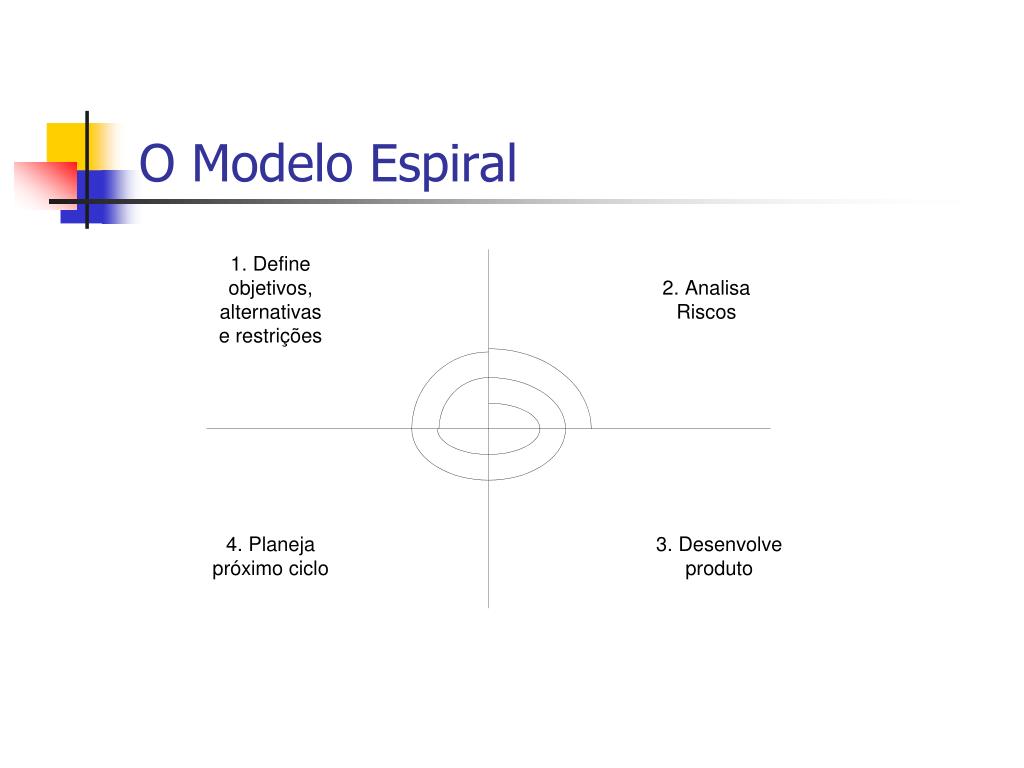 O Modelo Espiral

1. Define objetivos, alternativas e restrições

2. Analisa Riscos

4. Planeja próximo ciclo

3. Desenvolve produto